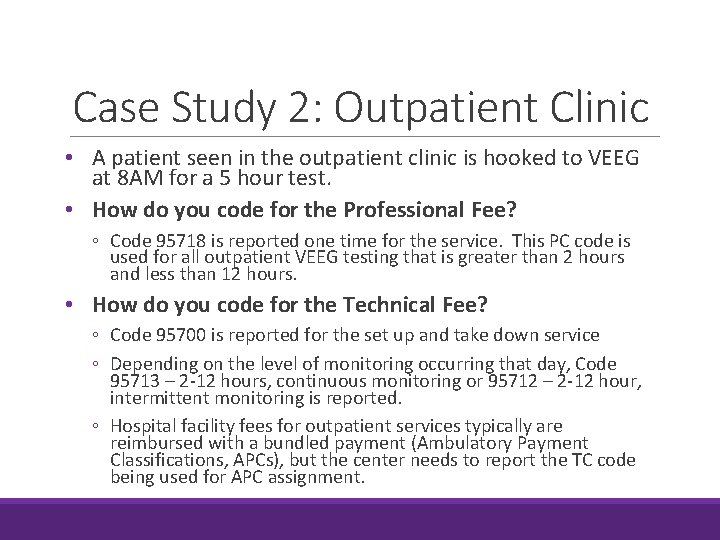 Case Study 2: Outpatient Clinic

• A patient seen in the outpatient clinic is hooked to VEEG at 8AM for a 5 hour test.

• How do you code for the Professional Fee?

◦ Code 95718 is reported one time for the service.  This PC code is used for all outpatient VEEG testing that is greater than 2 hours and less than 12 hours.

• How do you code for the Technical Fee?

◦ Code 95700 is reported for the set up and take down service

◦ Depending on the level of monitoring occurring that day, Code 95713 – 2-12 hours, continuous monitoring or 95712 – 2-12 hour, intermittent monitoring is reported.

◦ Hospital facility fees for outpatient services typically are reimbursed with a bundled payment (Ambulatory Payment Classifications, APCs), but the center needs to report the TC code being used for APC assignment.